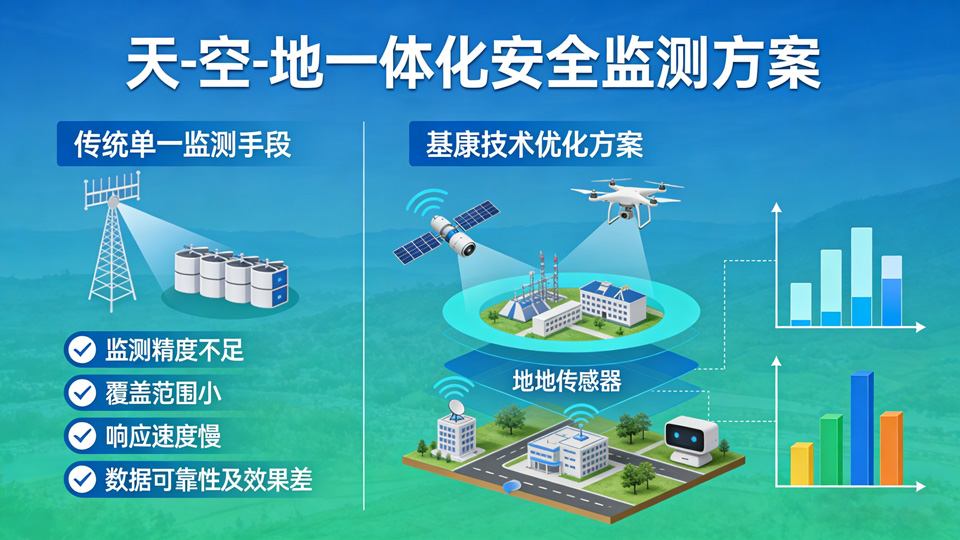 天-空-地一体化安全监测方案

传统单一监测手段

监测精度不足
覆盖范围小
响应速度慢
数据可靠性及效果差

基康技术优化方案

地地传感器